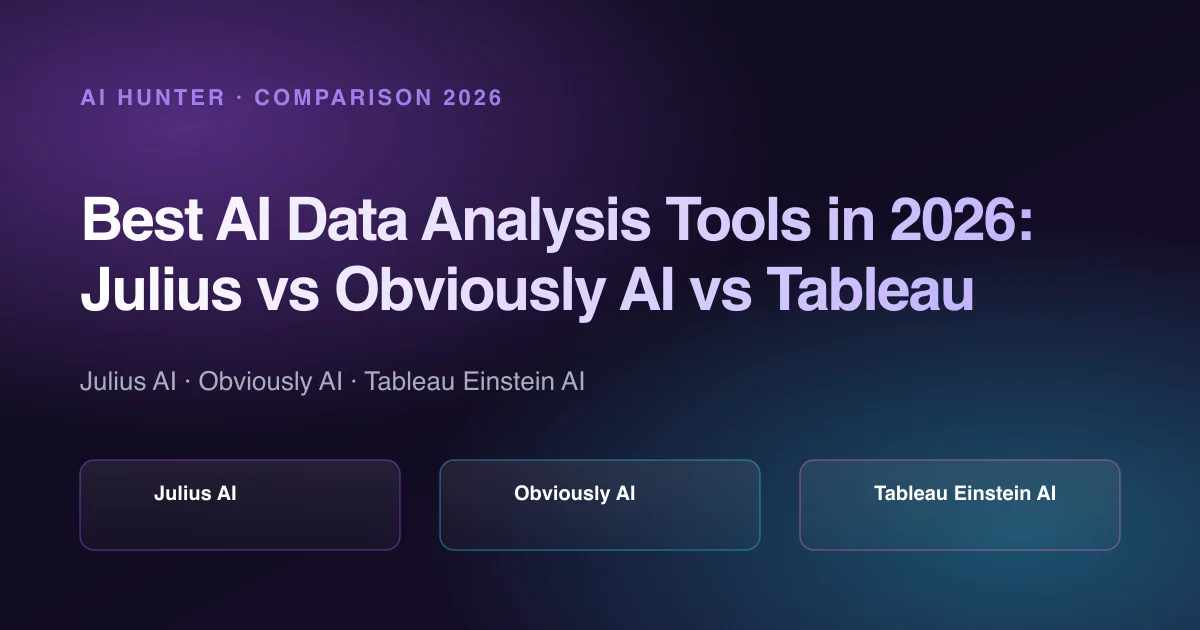 AI HUNTER · COMPARISON 2026

Best AI Data Analysis Tools in 2026: Julius vs Obviously AI vs Tableau

Julius AI · Obviously AI · Tableau Einstein AI

Julius AI

Obviously AI

Tableau Einstein AI